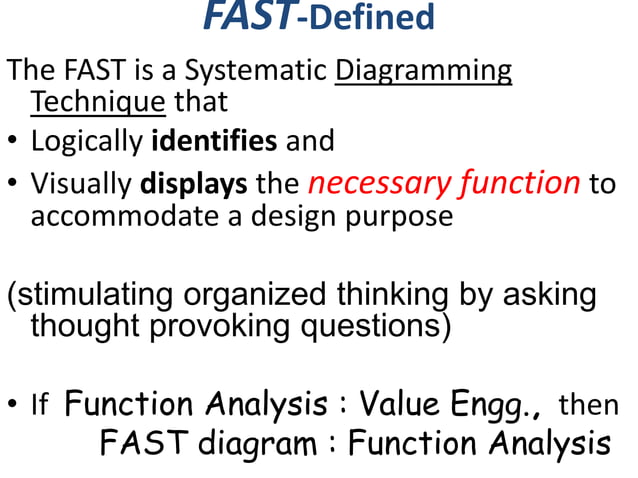 FAST-Defined

The FAST is a Systematic Diagramming Technique that

• Logically identifies and

• Visually displays the necessary function to accommodate a design purpose

(stimulating organized thinking by asking thought provoking questions)

• If Function Analysis : Value Engg., then FAST diagram : Function Analysis